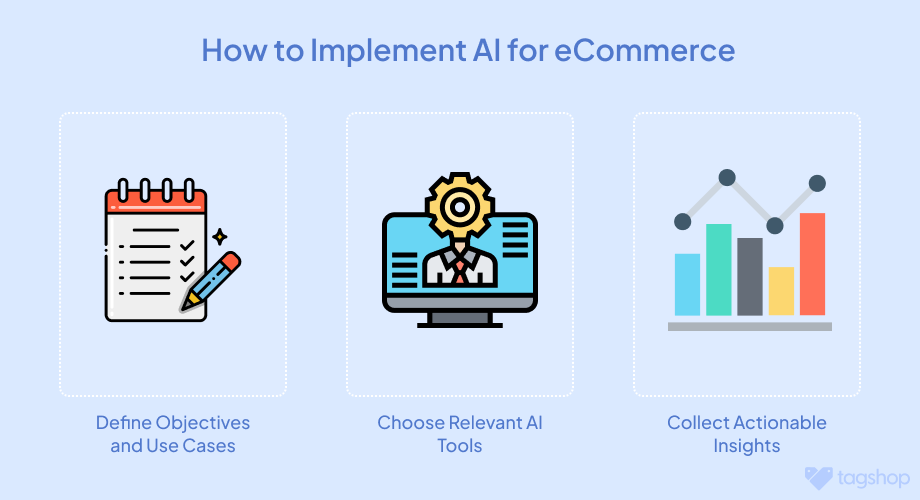 How to Implement AI for eCommerce

Define Objectives and Use Cases

Choose Relevant AI Tools

Collect Actionable Insights

tagshop